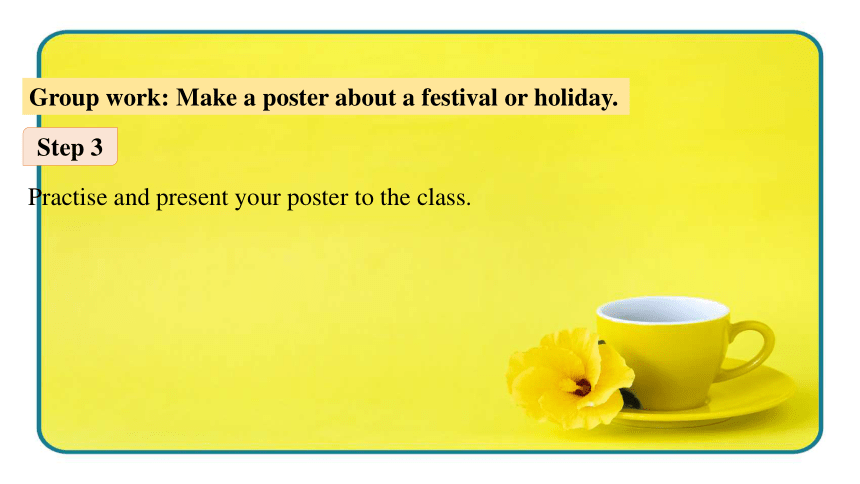 Group work: Make a poster about a festival or holiday.

Step 3

Practise and present your poster to the class.